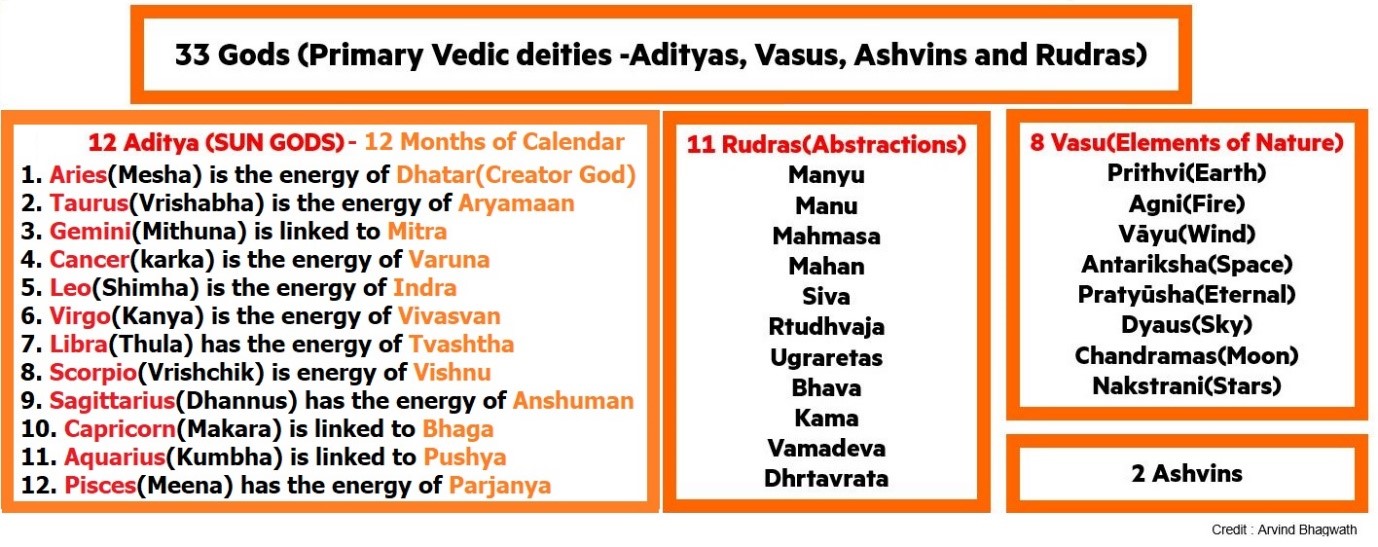 33 Gods (Primary Vedic deities -Adityas, Vasus, Ashvins and Rudras)

12 Aditya (SUN GODS) - 12 Months of Calendar
1. Aries(Mesha) is the energy of Dhatar(Creator God)
2. Taurus(Vrishabha) is the energy of Aryamaan
3. Gemini(Mithuna) is linked to Mitra
4. Cancer(karka) is the energy of Varuna
5. Leo(Shimha) is the energy of Indra
6. Virgo(Kanya) is the energy of Vivasvan
7. Libra(Thula) has the energy of Tvashtha
8. Scorpio(Vrishchik) is energy of Vishnu
9. Sagittarius(Dhannus) has the energy of Anshuman
10. Capricorn(Makara) is linked to Bhaga
11. Aquarius(Kumbha) is linked to Pushya
12. Pisces(Meena) has the energy of Parjanya

11 Rudras(Abstractions)
Manyu
Manu
Mahmasa
Mahan
Siva
Rtudhvaja
Ugraretas
Bhava
Kama
Vamadeva
Dhrtavrata

8 Vasu(Elements of Nature)
Prithvi(Earth)
Agni(Fire)
Vāyu(Wind)
Antariksha(Space)
Pratyūsha(Eternal)
Dyaus(Sky)
Chandramas(Moon)
Nakstrani(Stars)

2 Ashvins

Credit : Arvind Bhagwath